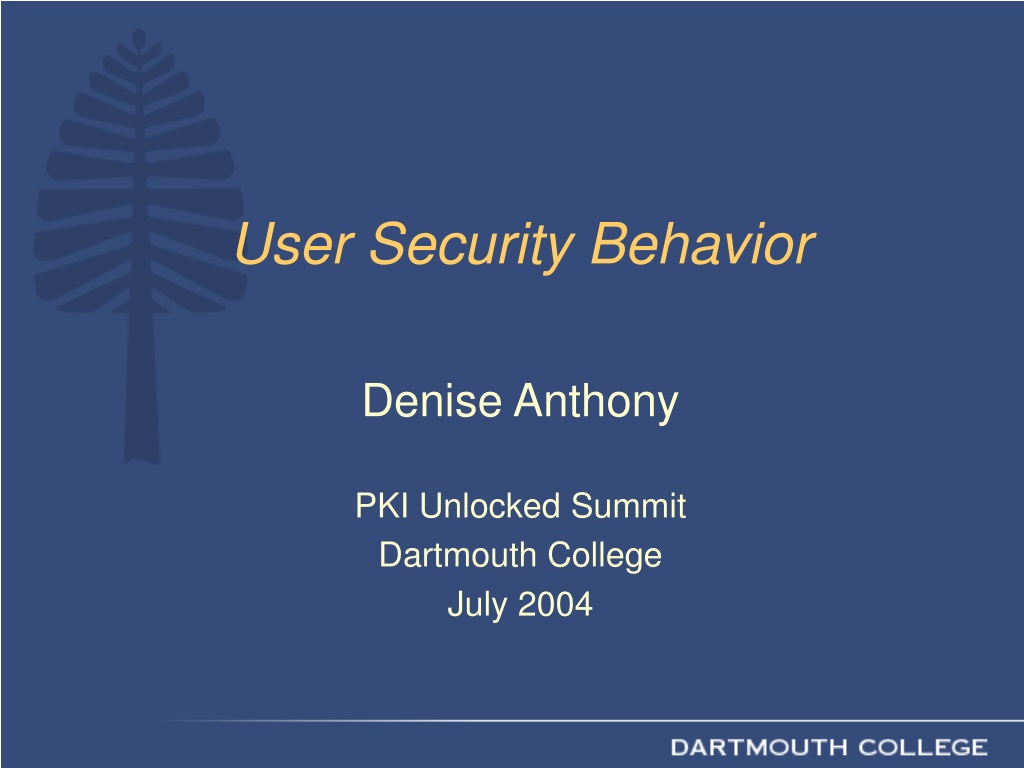 User Security Behavior

Denise Anthony

PKI Unlocked Summit
Dartmouth College
July 2004

DARTMOUTH COLLEGE